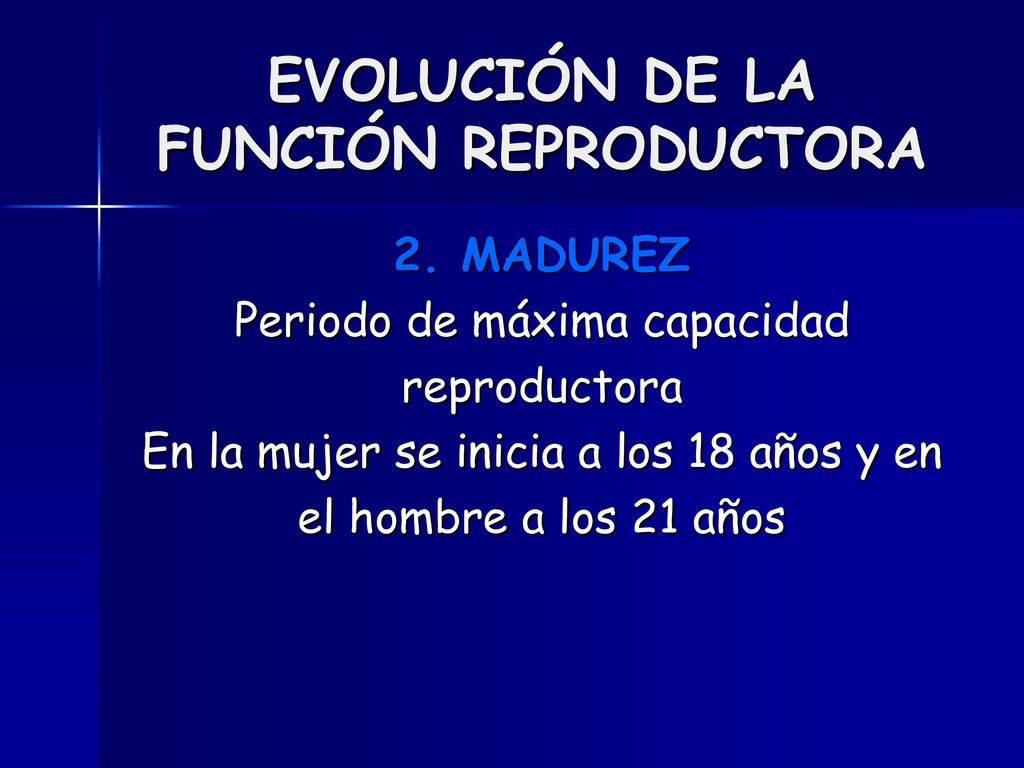 EVOLUCIÓN DE LA FUNCIÓN REPRODUCTORA

2. MADUREZ

Periodo de máxima capacidad reproductora

En la mujer se inicia a los 18 años y en el hombre a los 21 años